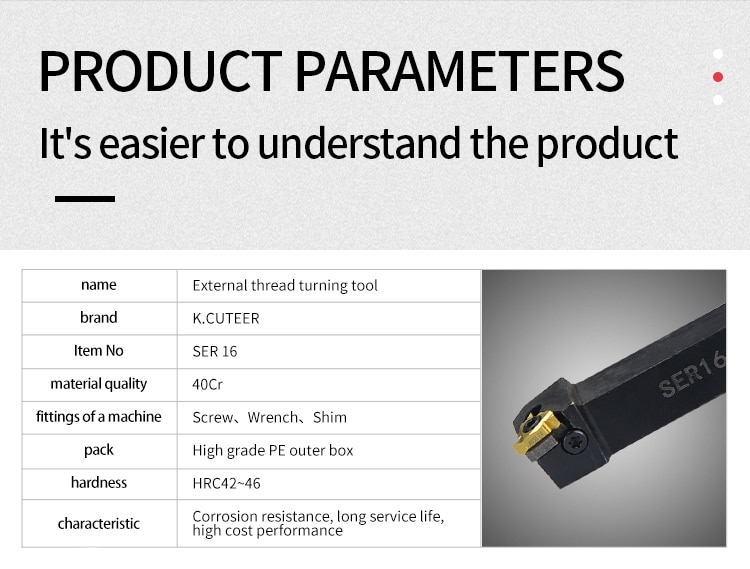 PRODUCT PARAMETERS

It's easier to understand the product

| name | External thread turning tool |
|---|---|
| brand | K.CUTEER |
| Item No | SER 16 |
| material quality | 40Cr |
| fittings of a machine | Screw、Wrench、Shim |
| pack | High grade PE outer box |
| hardness | HRC42~46 |
| characteristic | Corrosion resistance, long service life, high cost performance |

SER16